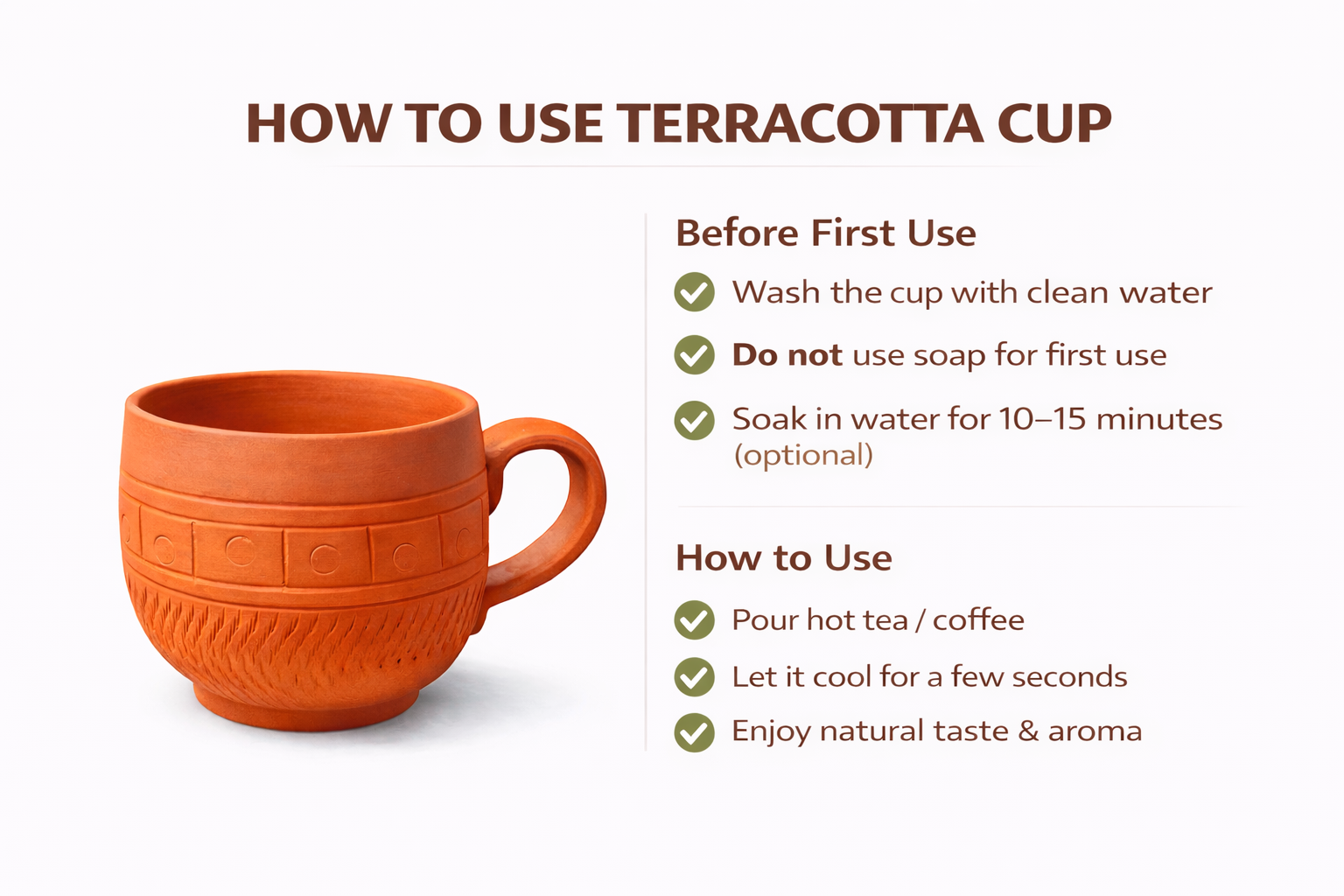 HOW TO USE TERRACOTTA CUP

Before First Use

Wash the cup with clean water

Do not use soap for first use

Soak in water for 10–15 minutes (optional)

How to Use

Pour hot tea / coffee

Let it cool for a few seconds

Enjoy natural taste & aroma